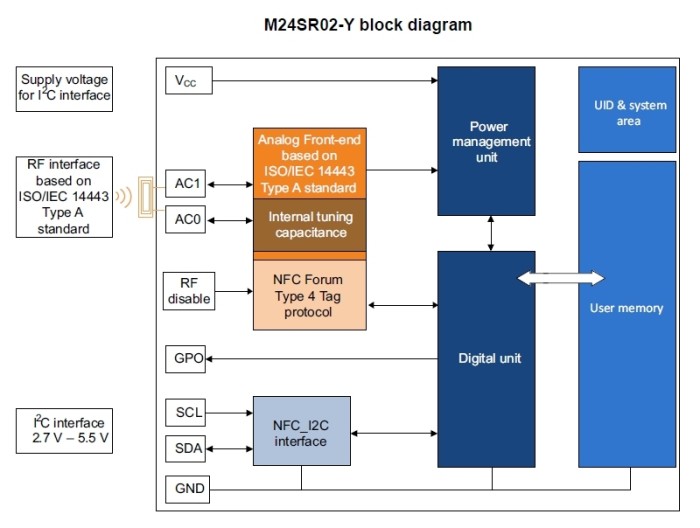 M24SR02-Y block diagram

Supply voltage for $I^2C$ interface

RF interface based on ISO/IEC 14443 Type A standard

$I^2C$ interface 2.7 V – 5.5 V

$V_{CC}$

AC1

AC0

RF disable

GPO

SCL

SDA

GND

Analog Front-end based on ISO/IEC 14443 Type A standard

Internal tuning capacitance

NFC Forum Type 4 Tag protocol

NFC_I2C interface

Power management unit

Digital unit

UID & system area

User memory